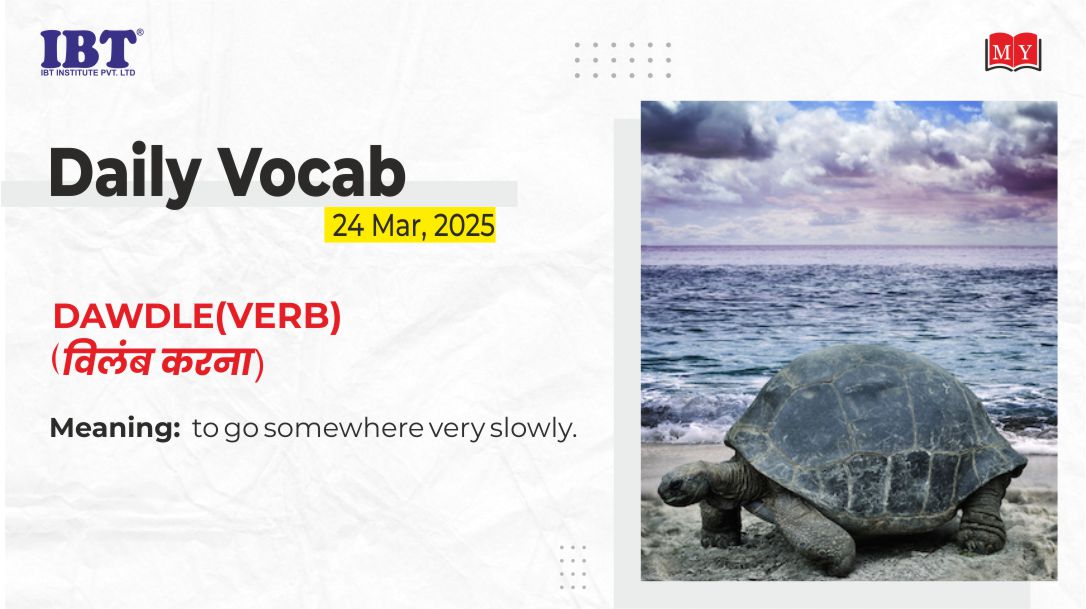 IBT®
IBT INSTITUTE PVT. LTD

MY

Daily Vocab
24 Mar, 2025

DAWDLE(VERB)
(विलंब करना)

Meaning: to go somewhere very slowly.